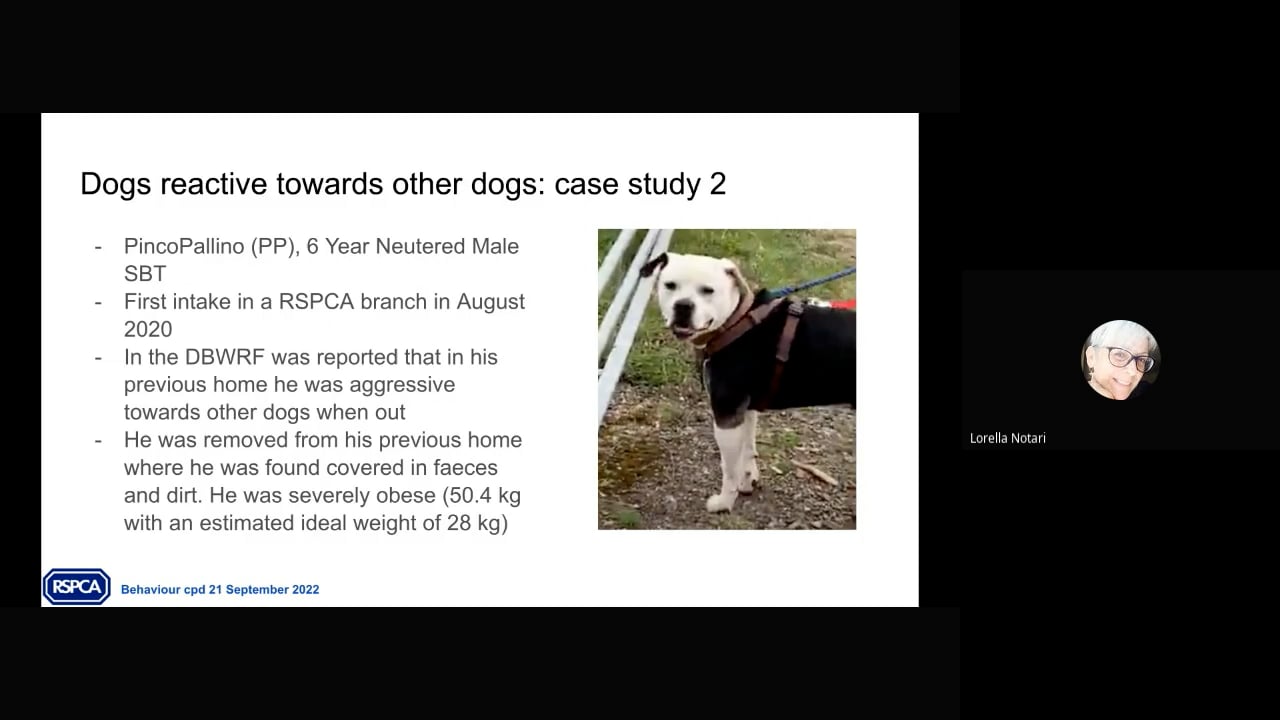 Dogs reactive towards other dogs: case study 2

- PincoPallino (PP), 6 Year Neutered Male SBT
- First intake in a RSPCA branch in August 2020
- In the DBWRF was reported that in his previous home he was aggressive towards other dogs when out
- He was removed from his previous home where he was found covered in faeces and dirt. He was severely obese (50.4 kg with an estimated ideal weight of 28 kg)

RSPCA Behaviour cpd 21 September 2022

Lorella Notari